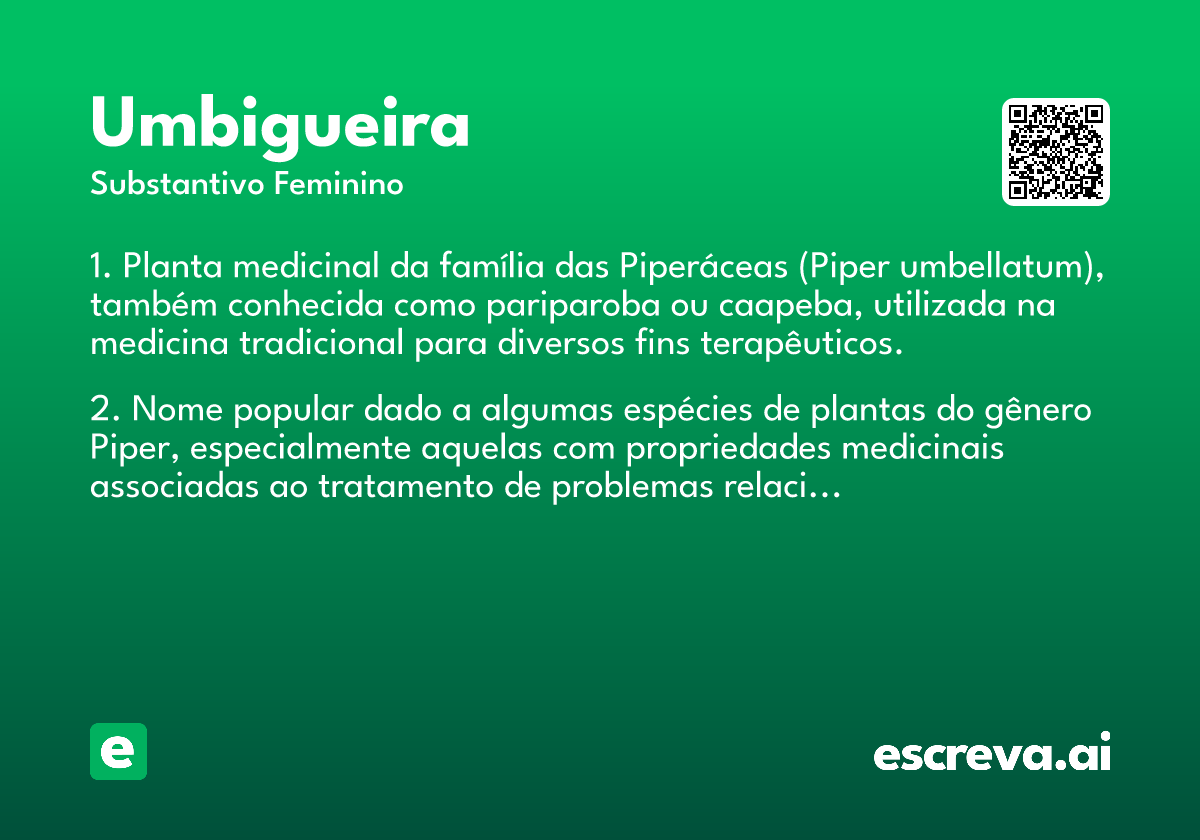 Umbigueira
Substantivo Feminino

1. Planta medicinal da família das Piperáceas (Piper umbellatum), também conhecida como pariparoba ou caapeba, utilizada na medicina tradicional para diversos fins terapêuticos.

2. Nome popular dado a algumas espécies de plantas do gênero Piper, especialmente aquelas com propriedades medicinais associadas ao tratamento de problemas relaci...

e

escreva.ai